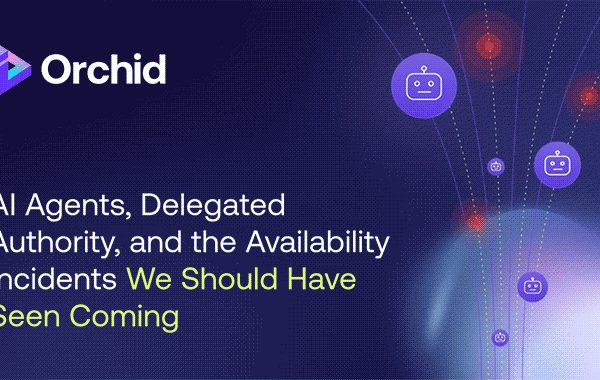 Orchid

AI Agents, Delegated Authority, and the Availability Incidents We Should Have Seen Coming